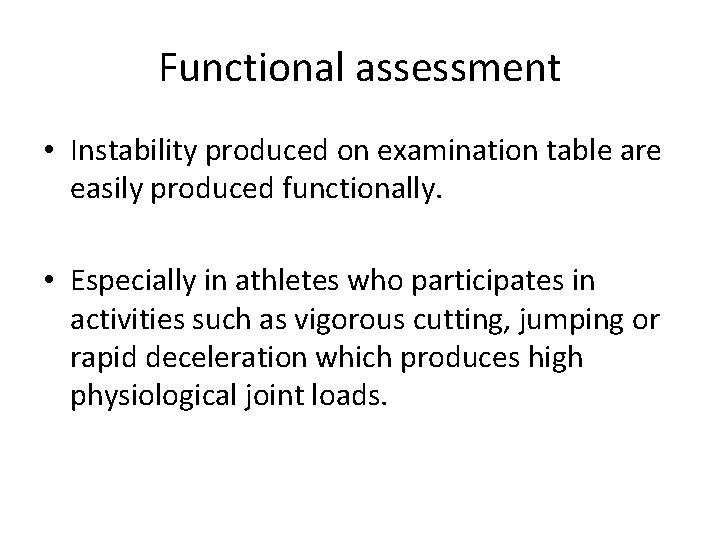 Functional assessment

• Instability produced on examination table are easily produced functionally.

• Especially in athletes who participates in activities such as vigorous cutting, jumping or rapid deceleration which produces high physiological joint loads.